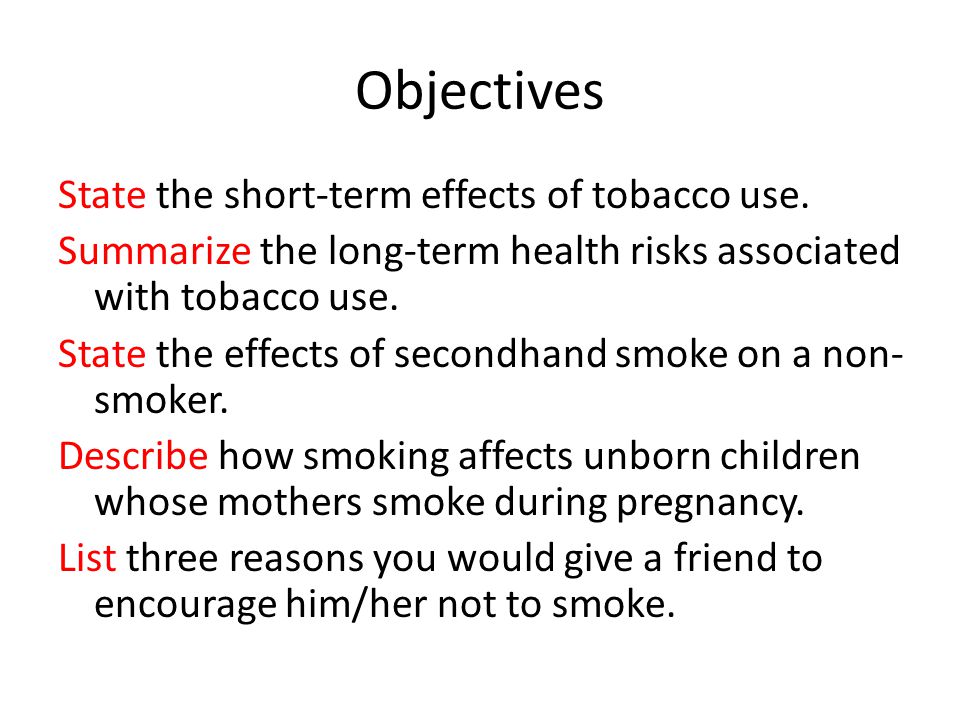 Objectives

State the short-term effects of tobacco use.

Summarize the long-term health risks associated with tobacco use.

State the effects of secondhand smoke on a non-smoker.

Describe how smoking affects unborn children whose mothers smoke during pregnancy.

List three reasons you would give a friend to encourage him/her not to smoke.